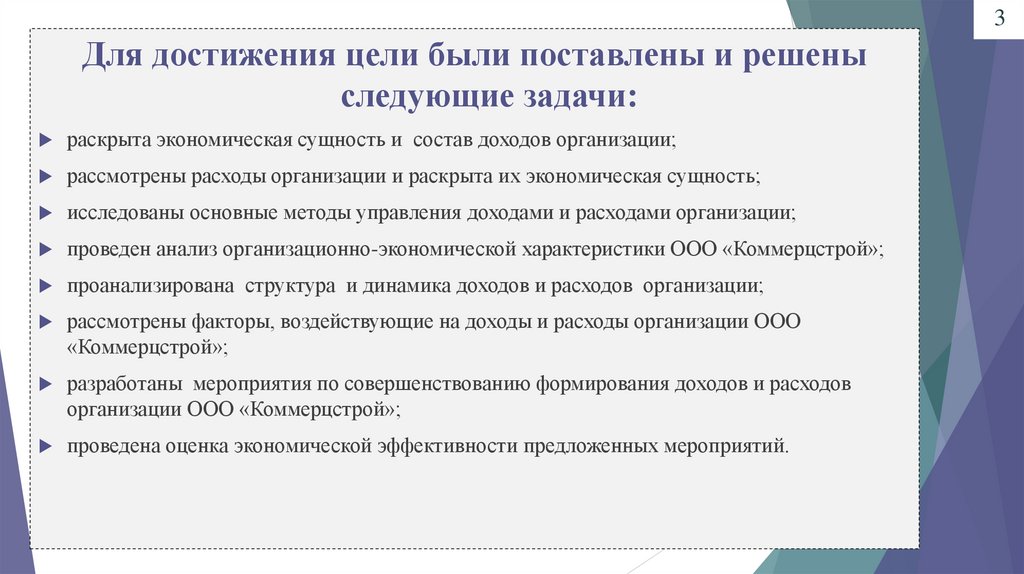 3

Для достижения цели были поставлены и решены следующие задачи:

раскрыта экономическая сущность и состав доходов организации;

рассмотрены расходы организации и раскрыта их экономическая сущность;

исследованы основные методы управления доходами и расходами организации;

проведен анализ организационно-экономической характеристики ООО «Коммерцстрой»;

проанализирована структура и динамика доходов и расходов организации;

рассмотрены факторы, воздействующие на доходы и расходы организации ООО «Коммерцстрой»;

разработаны мероприятия по совершенствованию формирования доходов и расходов организации ООО «Коммерцстрой»;

проведена оценка экономической эффективности предложенных мероприятий.